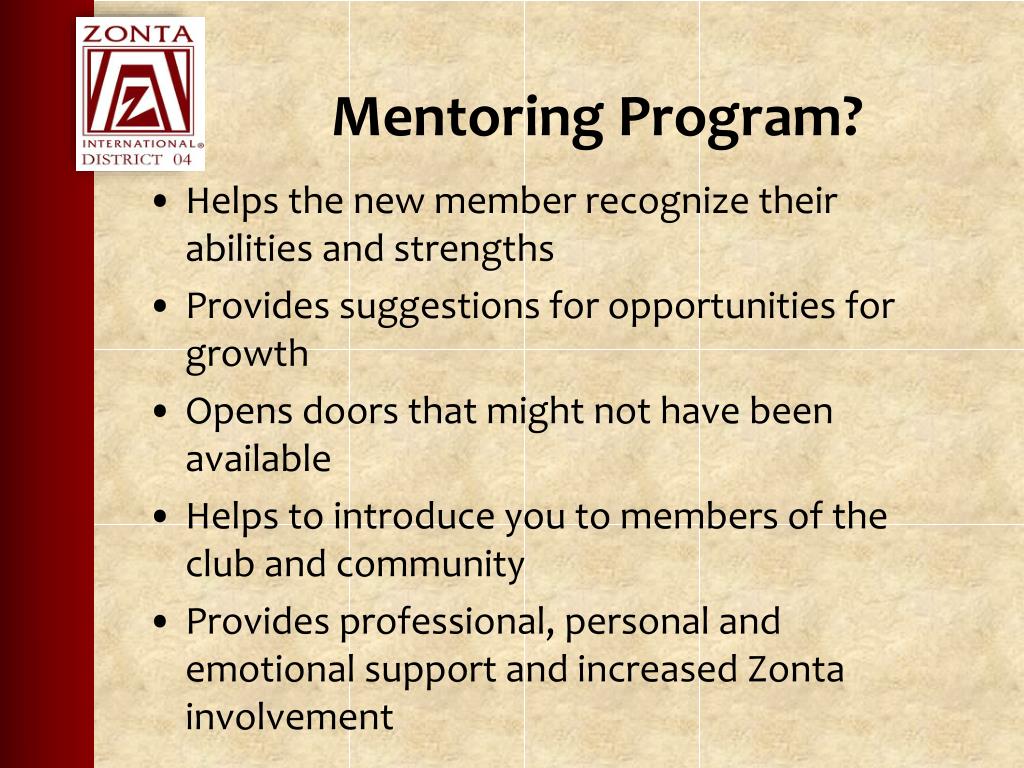 ZONTA
Z
INTERNATIONAL®
DISTRICT 04

Mentoring Program?

• Helps the new member recognize their abilities and strengths
• Provides suggestions for opportunities for growth
• Opens doors that might not have been available
• Helps to introduce you to members of the club and community
• Provides professional, personal and emotional support and increased Zonta involvement